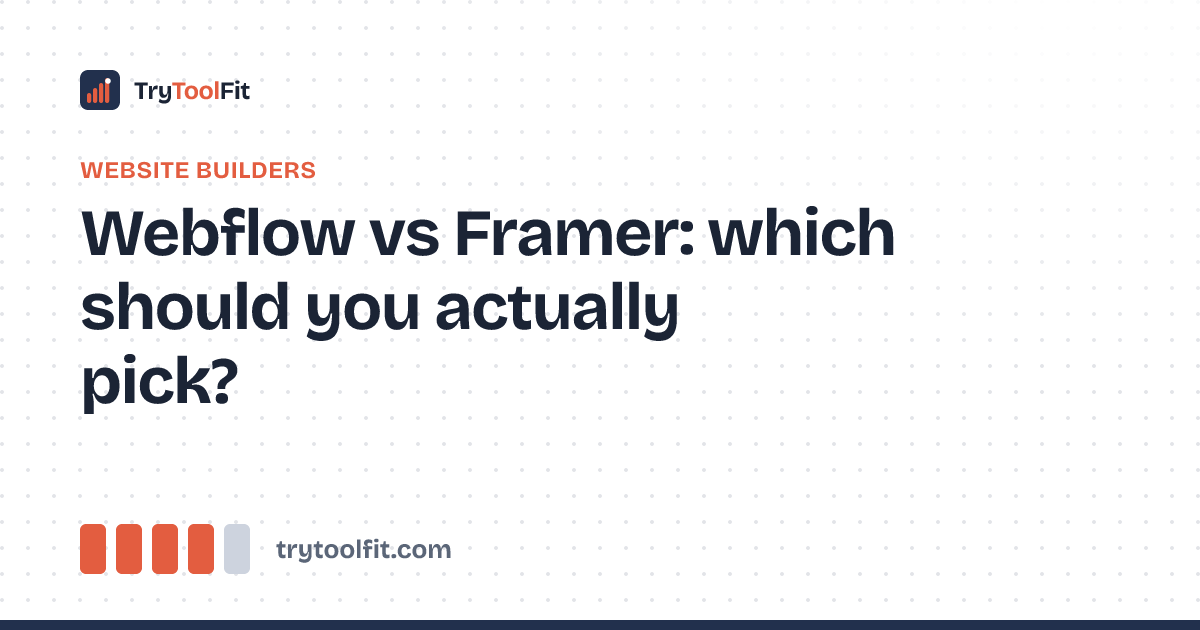 TryToolFit

WEBSITE BUILDERS

Webflow vs Framer: which should you actually pick?

trytoolfit.com